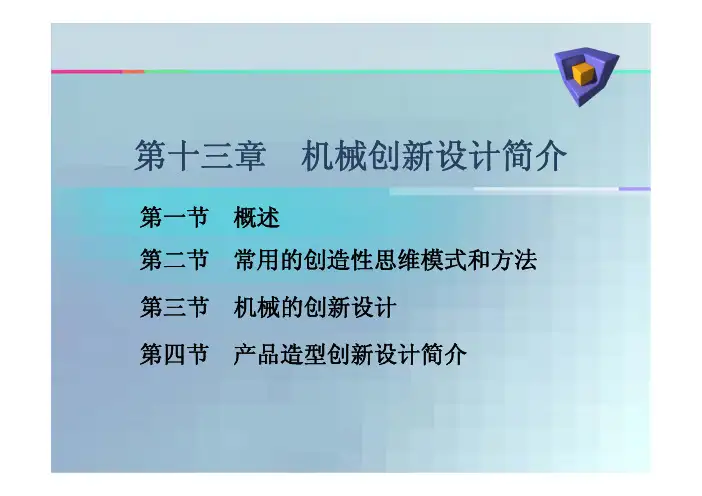 第十三章　机械创新设计简介

第一节　概述

第二节　常用的创造性思维模式和方法

第三节　机械的创新设计

第四节　产品造型创新设计简介